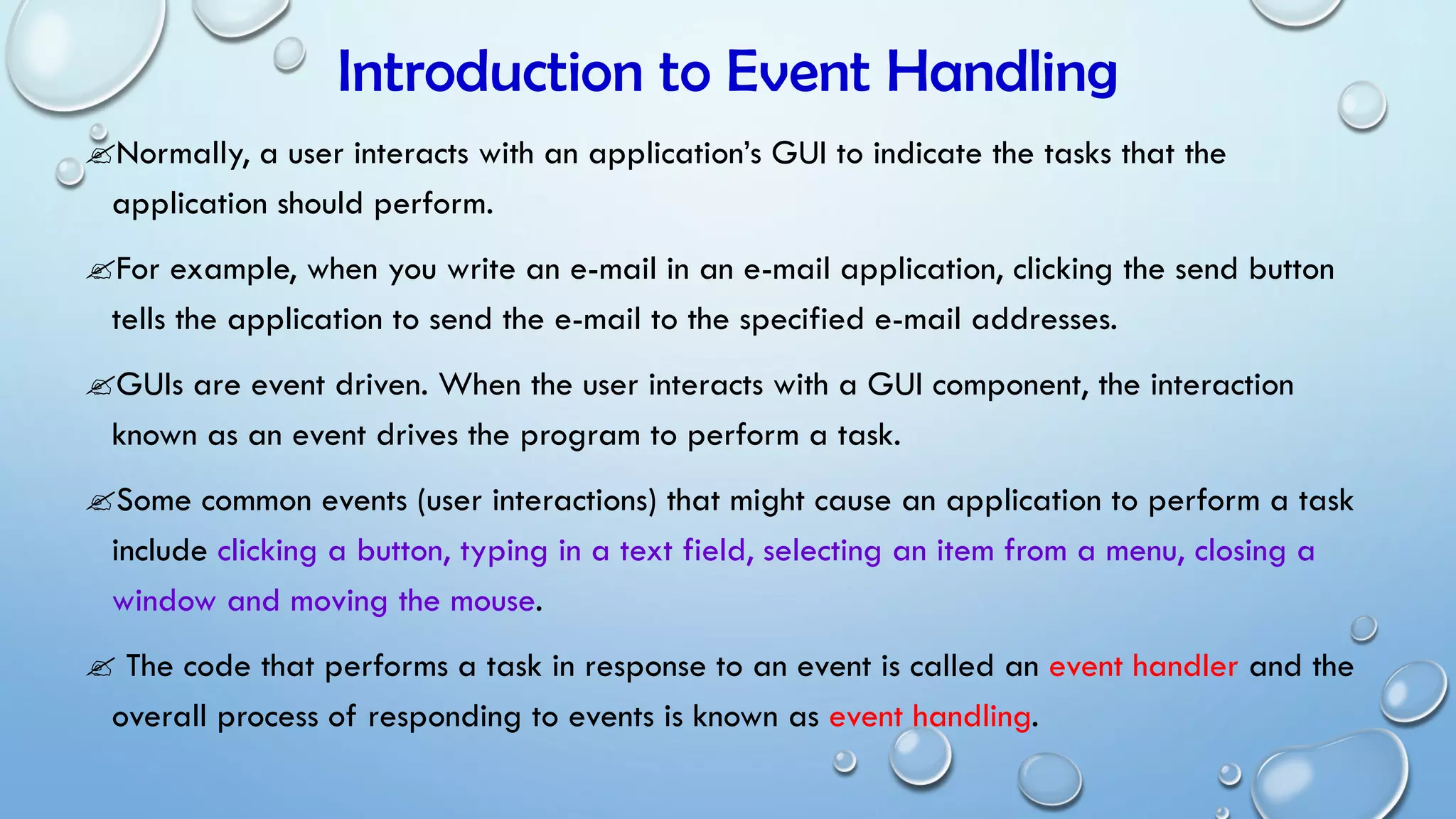 Introduction to Event Handling

✍Normally, a user interacts with an application’s GUI to indicate the tasks that the application should perform.

✍For example, when you write an e-mail in an e-mail application, clicking the send button tells the application to send the e-mail to the specified e-mail addresses.

✍GUIs are event driven. When the user interacts with a GUI component, the interaction known as an event drives the program to perform a task.

✍Some common events (user interactions) that might cause an application to perform a task include clicking a button, typing in a text field, selecting an item from a menu, closing a window and moving the mouse.

✍ The code that performs a task in response to an event is called an event handler and the overall process of responding to events is known as event handling.